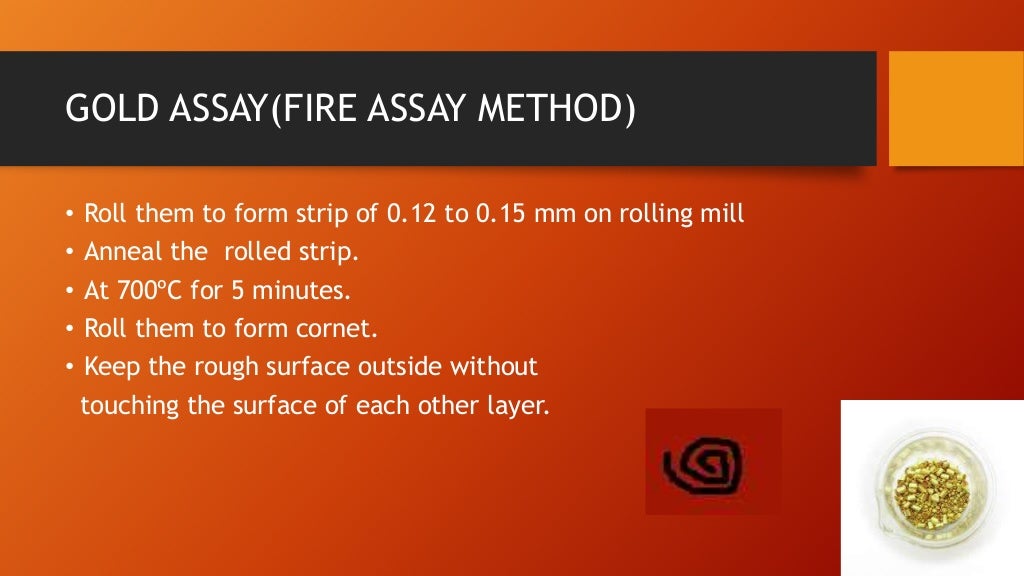 GOLD ASSAY(FIRE ASSAY METHOD)

• Roll them to form strip of 0.12 to 0.15 mm on rolling mill
• Anneal the  rolled strip.
• At 700ºC for 5 minutes.
• Roll them to form cornet.
• Keep the rough surface outside without touching the surface of each other layer.